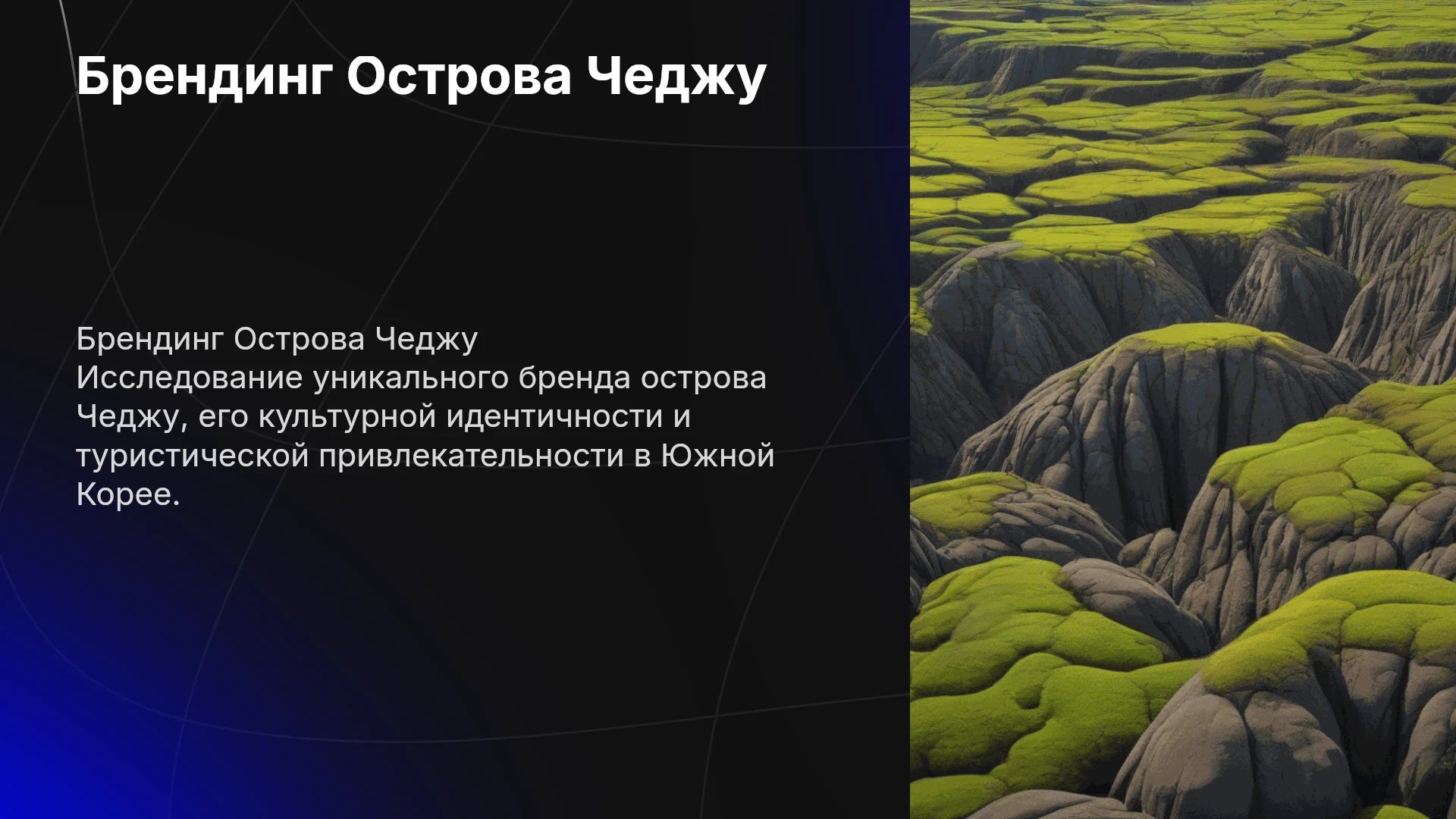 Брендинг Острова Чеджу

Брендинг Острова Чеджу
Исследование уникального бренда острова Чеджу, его культурной идентичности и туристической привлекательности в Южной Корее.